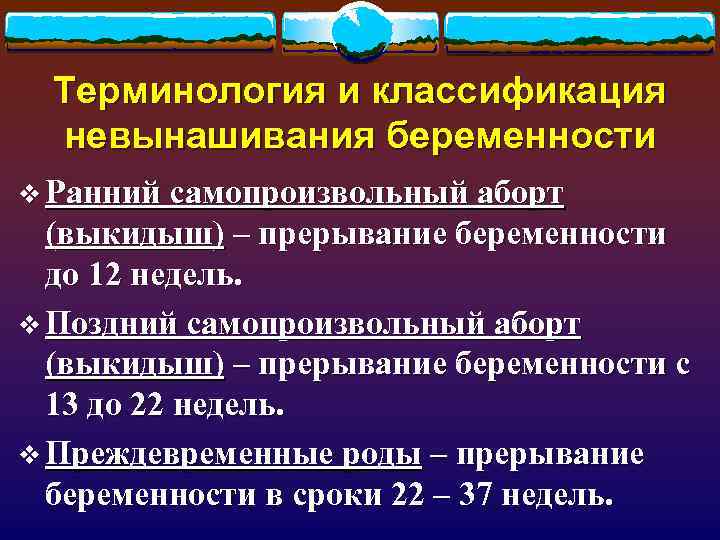 Терминология и классификация невынашивания беременности

❖ Ранний самопроизвольный аборт (выкидыш) – прерывание беременности до 12 недель.

❖ Поздний самопроизвольный аборт (выкидыш) – прерывание беременности с 13 до 22 недель.

❖ Преждевременные роды – прерывание беременности в сроки 22 – 37 недель.